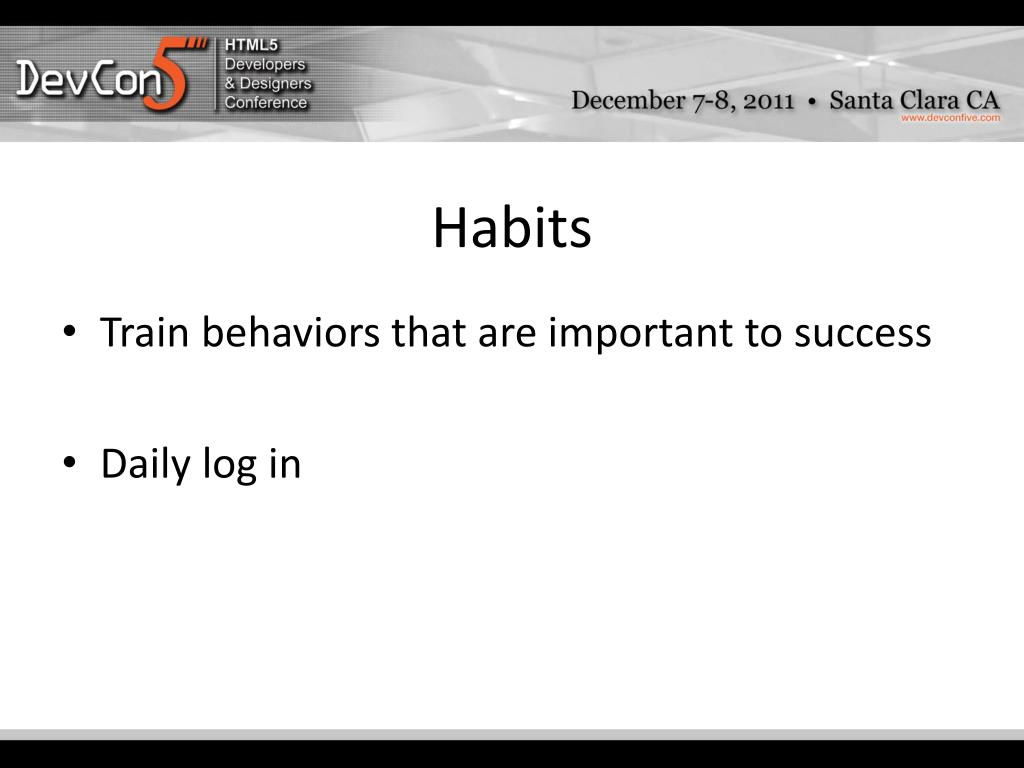 DevCon5 HTML5 Developers & Designers Conference

December 7-8, 2011 • Santa Clara CA
www.devconfive.com

Habits

• Train behaviors that are important to success

• Daily log in